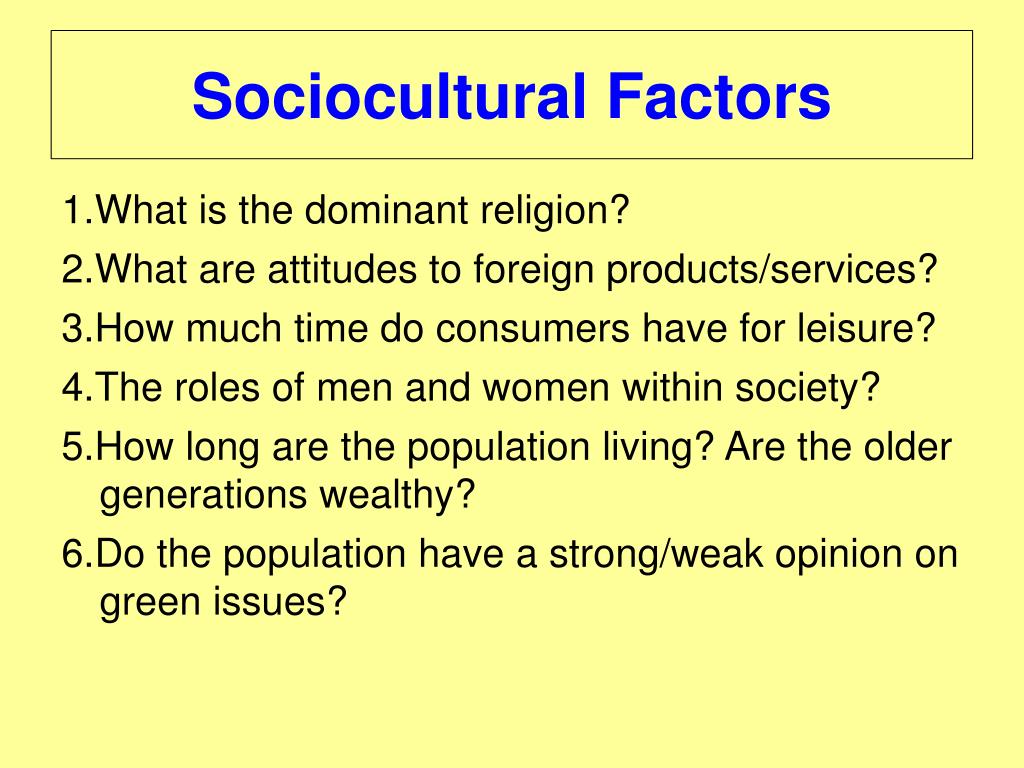 Sociocultural Factors

1.What is the dominant religion?

2.What are attitudes to foreign products/services?

3.How much time do consumers have for leisure?

4.The roles of men and women within society?

5.How long are the population living? Are the older generations wealthy?

6.Do the population have a strong/weak opinion on green issues?